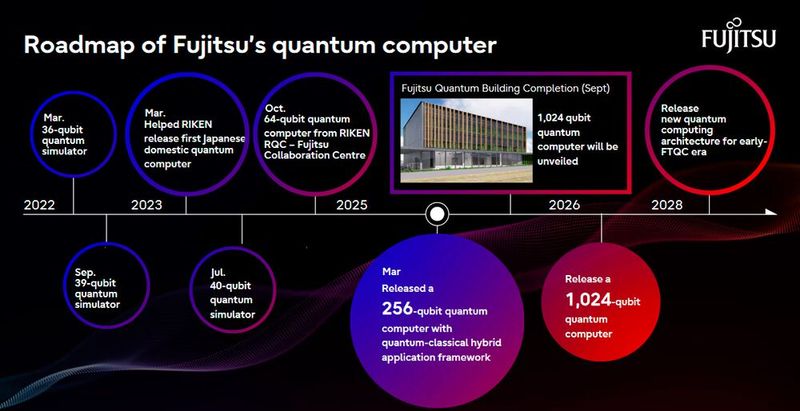 Roadmap of Fujitsu's quantum computer

FUJITSU

Mar.
36-qubit quantum simulator

Mar.
Helped RIKEN release first Japanese domestic quantum computer

Oct.
64-qubit quantum computer from RIKEN RQC – Fujitsu Collaboration Centre

Fujitsu Quantum Building Completion (Sept)

1,024 qubit quantum computer will be unveiled

Release new quantum computing architecture for early-FTQC era

2022

2023

2025

2026

2028

Sep.
39-qubit quantum simulator

Jul.
40-qubit quantum simulator

Mar
Released a 256-qubit quantum computer with quantum-classical hybrid application framework

Release a 1,024-qubit quantum computer